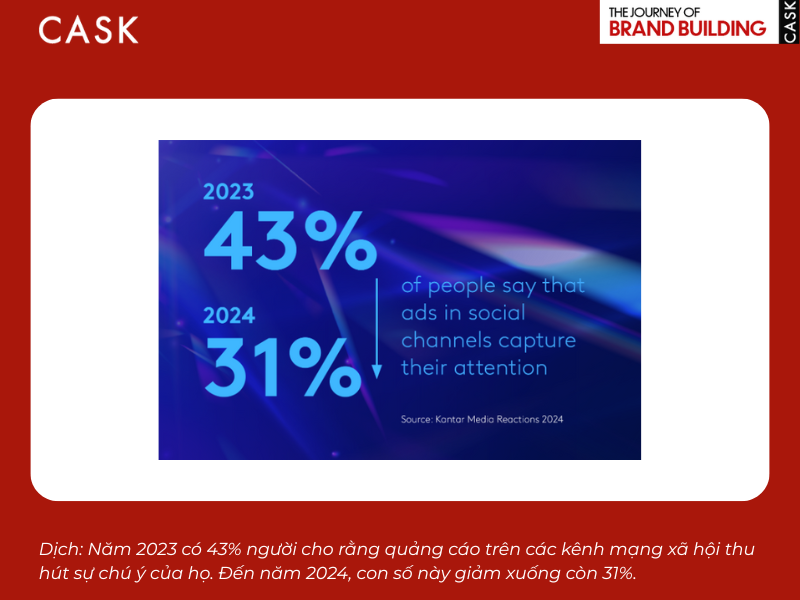 CASK

THE JOURNEY OF
BRAND BUILDING
CASK

2023
43%

2024
31%

of people say that ads in social channels capture their attention

Source: Kantar Media Reactions 2024

Dịch: Năm 2023 có 43% người cho rằng quảng cáo trên các kênh mạng xã hội thu hút sự chú ý của họ. Đến năm 2024, con số này giảm xuống còn 31%.